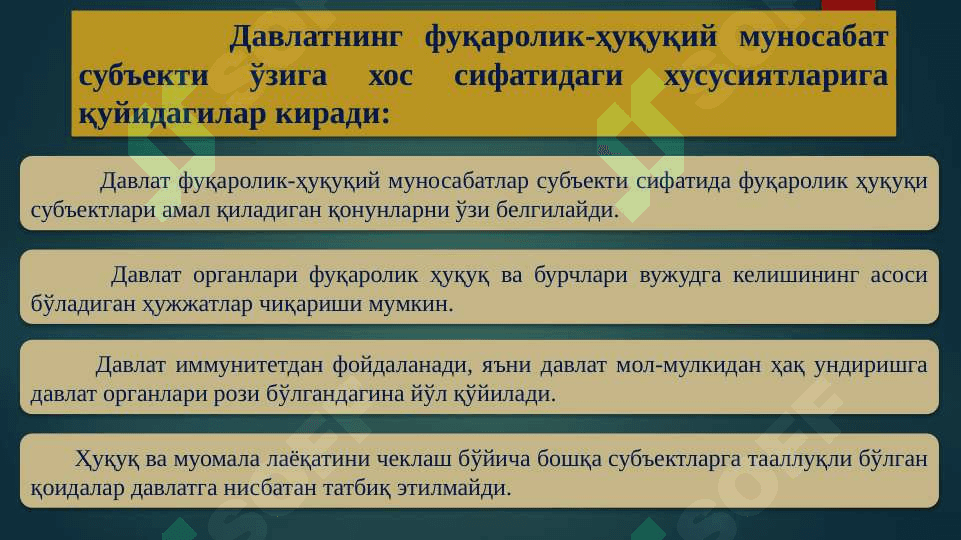 Давлатнинг фуқаролик-ҳуқуқий муносабат субъекти ўзига хос сифатидаги хусусиятларига қуйидагилар киради:

Давлат фуқаролик-ҳуқуқий муносабатлар субъекти сифатида фуқаролик ҳуқуқи субъектлари амал қиладиган қонунларни ўзи белгилайди.

Давлат органлари фуқаролик ҳуқуқ ва бурчлари вужудга келишининг асоси бўладиган ҳужжатлар чиқариши мумкин.

Давлат иммунитетдан фойдаланади, яъни давлат мол-мулкидан ҳақ ундиришга давлат органлари рози бўлгандагина йўл қўйилади.

Ҳуқуқ ва муомала лаёқатини чеклаш бўйича бошқа субъектларга тааллуқли бўлган қоидалар давлатга нисбатан татбиқ этилмайди.